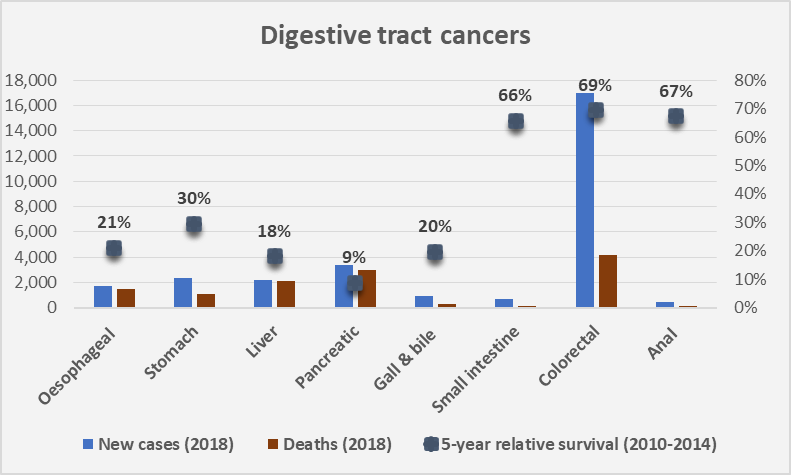 Digestive tract cancers

18,000
16,000
14,000
12,000
10,000
8,000
6,000
4,000
2,000
0

80%
70%
60%
50%
40%
30%
20%
10%
0%

21%
30%
18%
9%
20%
66%
69%
67%

Oesophageal
Stomach
Liver
Pancreatic
Gall & bile
Small intestine
Colorectal
Anal

New cases (2018)
Deaths (2018)
5-year relative survival (2010-2014)